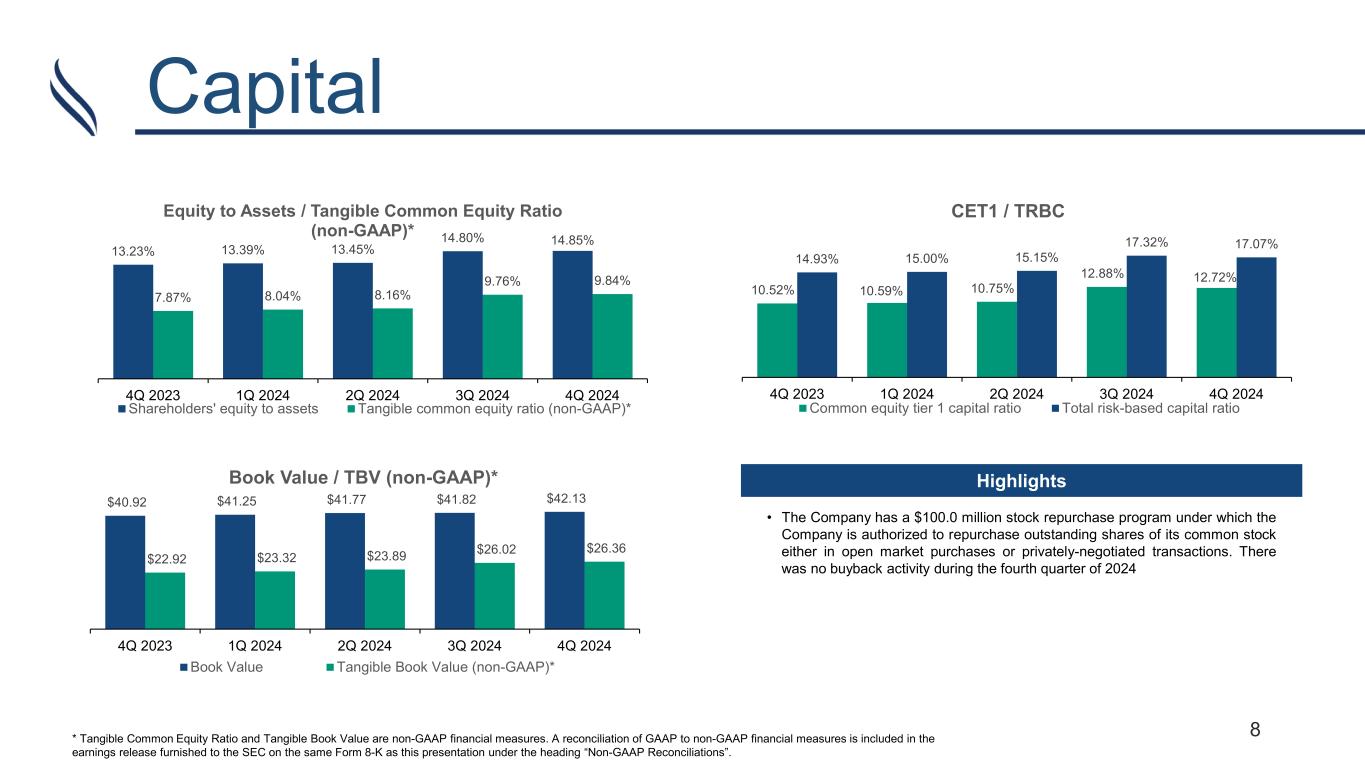 Capital

Equity to Assets / Tangible Common Equity Ratio (non-GAAP)*

13.23% 7.87% 13.39% 8.04% 13.45% 8.16% 14.80% 9.76% 14.85% 9.84%

4Q 2023 1Q 2024 2Q 2024 3Q 2024 4Q 2024

Shareholders' equity to assets Tangible common equity ratio (non-GAAP)*

CET1 / TRBC

10.52% 14.93% 10.59% 15.00% 10.75% 15.15% 12.88% 17.32% 12.72% 17.07%

4Q 2023 1Q 2024 2Q 2024 3Q 2024 4Q 2024

Common equity tier 1 capital ratio Total risk-based capital ratio

Book Value / TBV (non-GAAP)*

$40.92 $22.92 $41.25 $23.32 $41.77 $23.89 $41.82 $26.02 $42.13 $26.36

4Q 2023 1Q 2024 2Q 2024 3Q 2024 4Q 2024

Book Value Tangible Book Value (non-GAAP)*

Highlights

• The Company has a $100.0 million stock repurchase program under which the Company is authorized to repurchase outstanding shares of its common stock either in open market purchases or privately-negotiated transactions. There was no buyback activity during the fourth quarter of 2024

* Tangible Common Equity Ratio and Tangible Book Value are non-GAAP financial measures. A reconciliation of GAAP to non-GAAP financial measures is included in the earnings release furnished to the SEC on the same Form 8-K as this presentation under the heading "Non-GAAP Reconciliations".

8